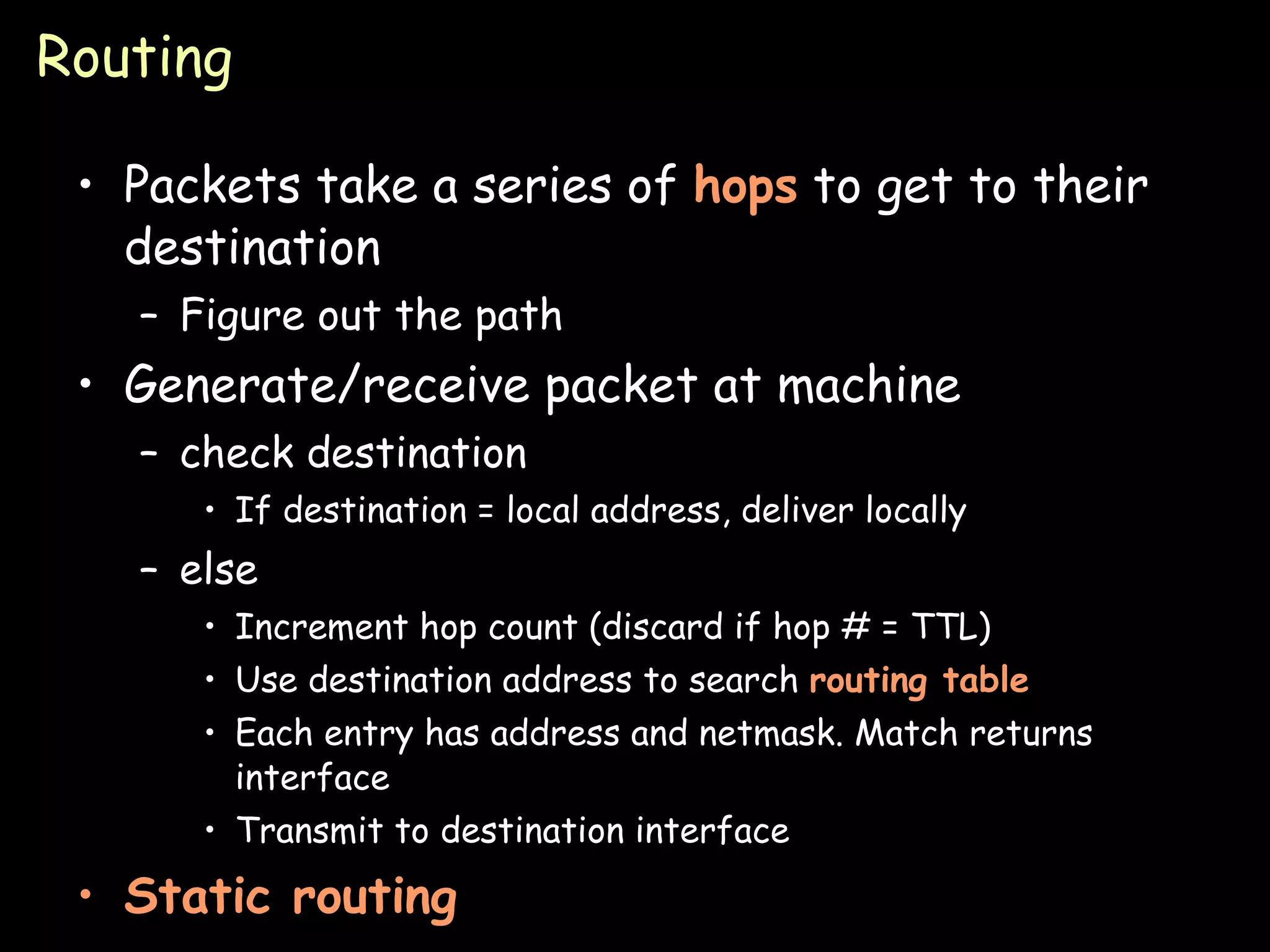 Routing

• Packets take a series of hops to get to their destination
  – Figure out the path
• Generate/receive packet at machine
  – check destination
    • If destination = local address, deliver locally
  – else
    • Increment hop count (discard if hop # = TTL)
    • Use destination address to search routing table
    • Each entry has address and netmask. Match returns interface
    • Transmit to destination interface
• Static routing